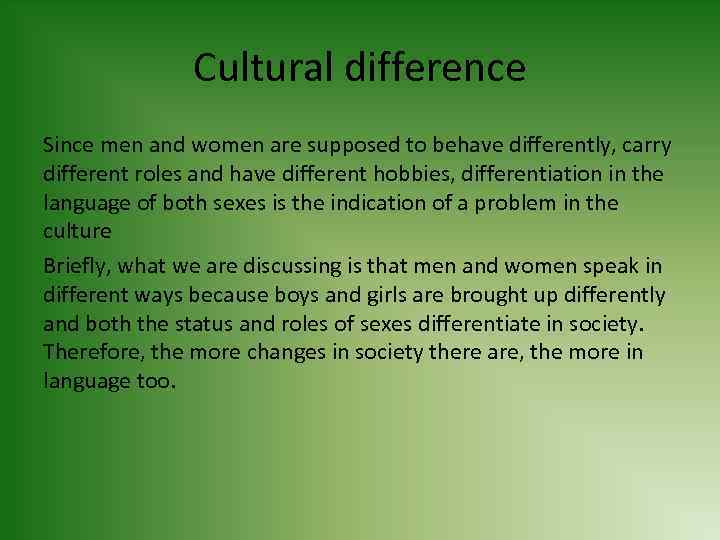 Cultural difference

Since men and women are supposed to behave differently, carry different roles and have different hobbies, differentiation in the language of both sexes is the indication of a problem in the culture

Briefly, what we are discussing is that men and women speak in different ways because boys and girls are brought up differently and both the status and roles of sexes differentiate in society. Therefore, the more changes in society there are, the more in language too.